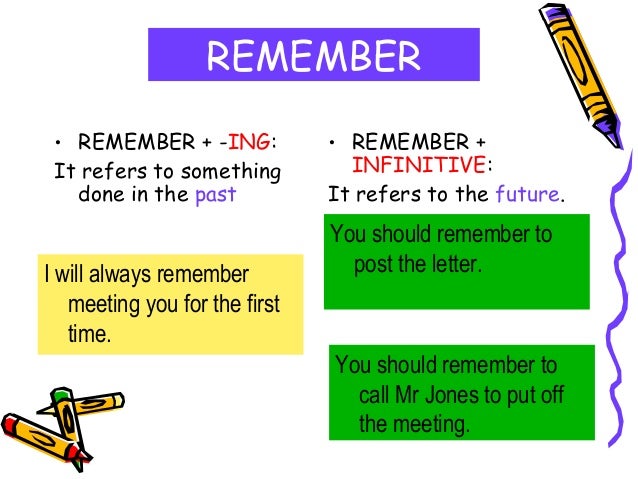 REMEMBER

• REMEMBER + -ING:
It refers to something done in the past

I will always remember meeting you for the first time.

• REMEMBER + INFINITIVE:
It refers to the future.

You should remember to post the letter.

You should remember to call Mr Jones to put off the meeting.